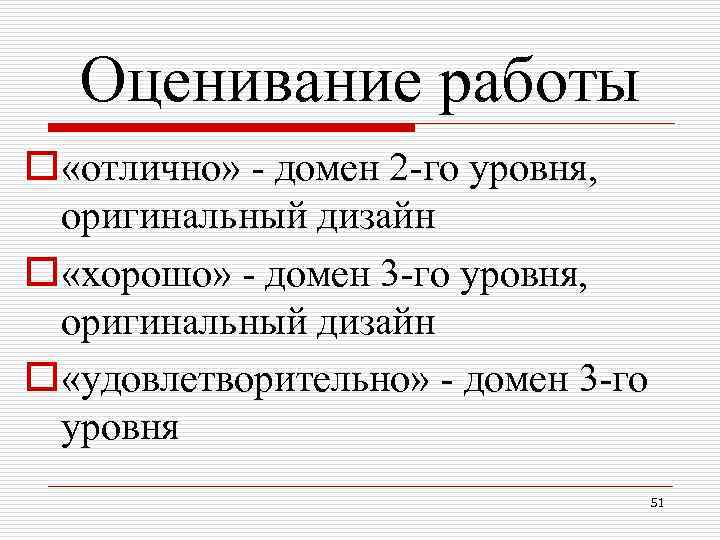 Оценивание работы

«отлично» - домен 2-го уровня, оригинальный дизайн

«хорошо» - домен 3-го уровня, оригинальный дизайн

«удовлетворительно» - домен 3-го уровня

51